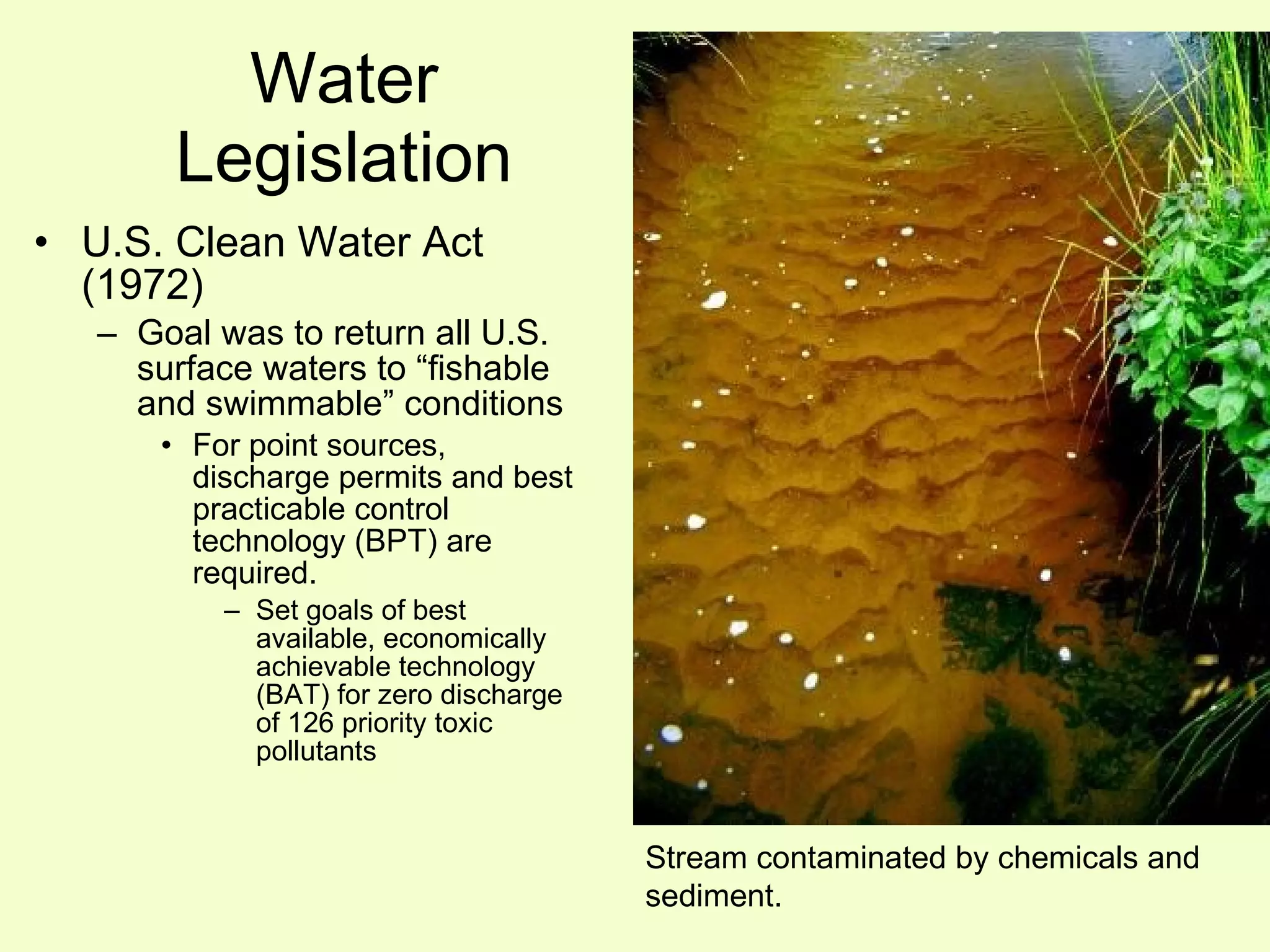 Water Legislation

• U.S. Clean Water Act (1972)
– Goal was to return all U.S. surface waters to “fishable and swimmable” conditions
• For point sources, discharge permits and best practicable control technology (BPT) are required.
– Set goals of best available, economically achievable technology (BAT) for zero discharge of 126 priority toxic pollutants

Stream contaminated by chemicals and sediment.